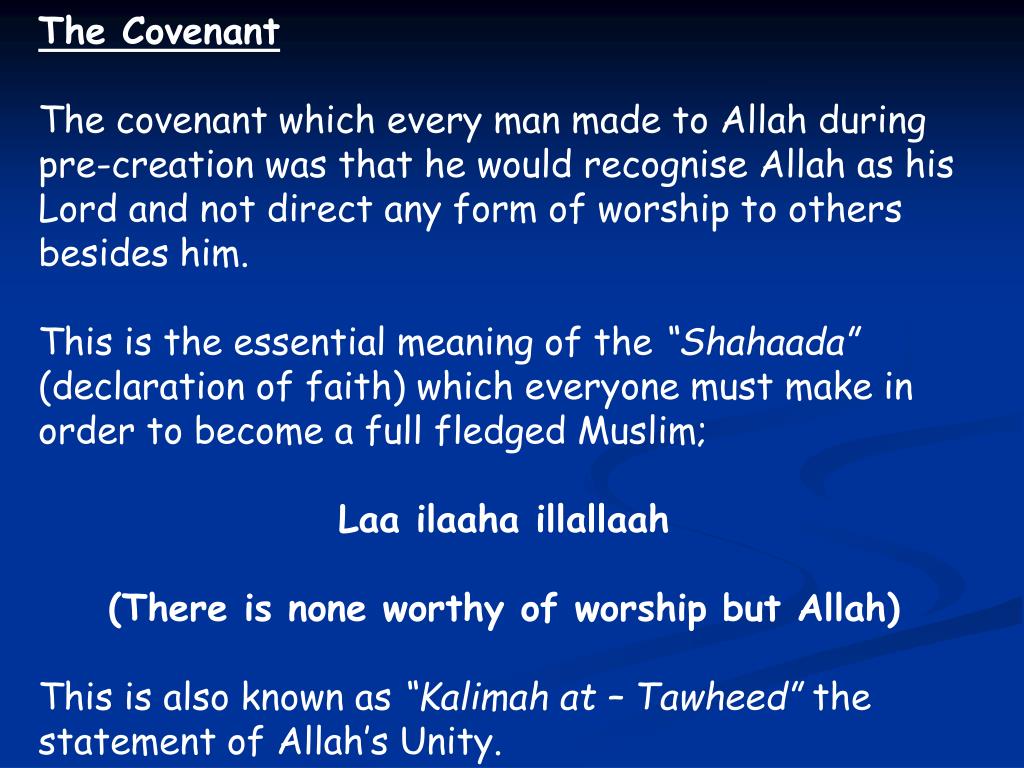 The Covenant

The covenant which every man made to Allah during pre-creation was that he would recognise Allah as his Lord and not direct any form of worship to others besides him.

This is the essential meaning of the “Shahaada” (declaration of faith) which everyone must make in order to become a full fledged Muslim;

Laa ilaaha illallaah

(There is none worthy of worship but Allah)

This is also known as “Kalimah at – Tawheed” the statement of Allah’s Unity.